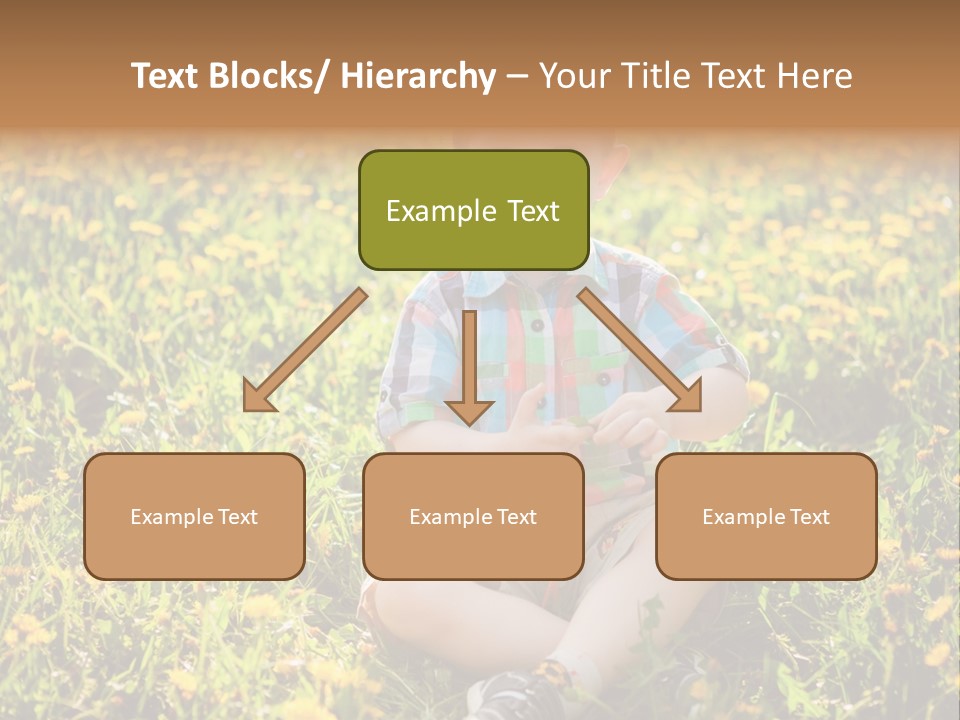 Text Blocks/ Hierarchy – Your Title Text Here

Example Text

Example Text

Example Text

Example Text